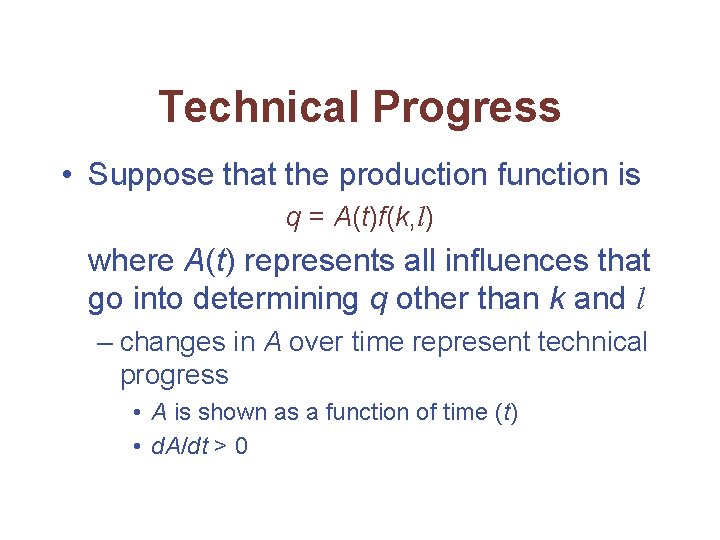 Technical Progress

• Suppose that the production function is

$q = A(t)f(k,l)$

where $A(t)$ represents all influences that go into determining $q$ other than $k$ and $l$

– changes in $A$ over time represent technical progress

• $A$ is shown as a function of time ($t$)

• $dA/dt > 0$